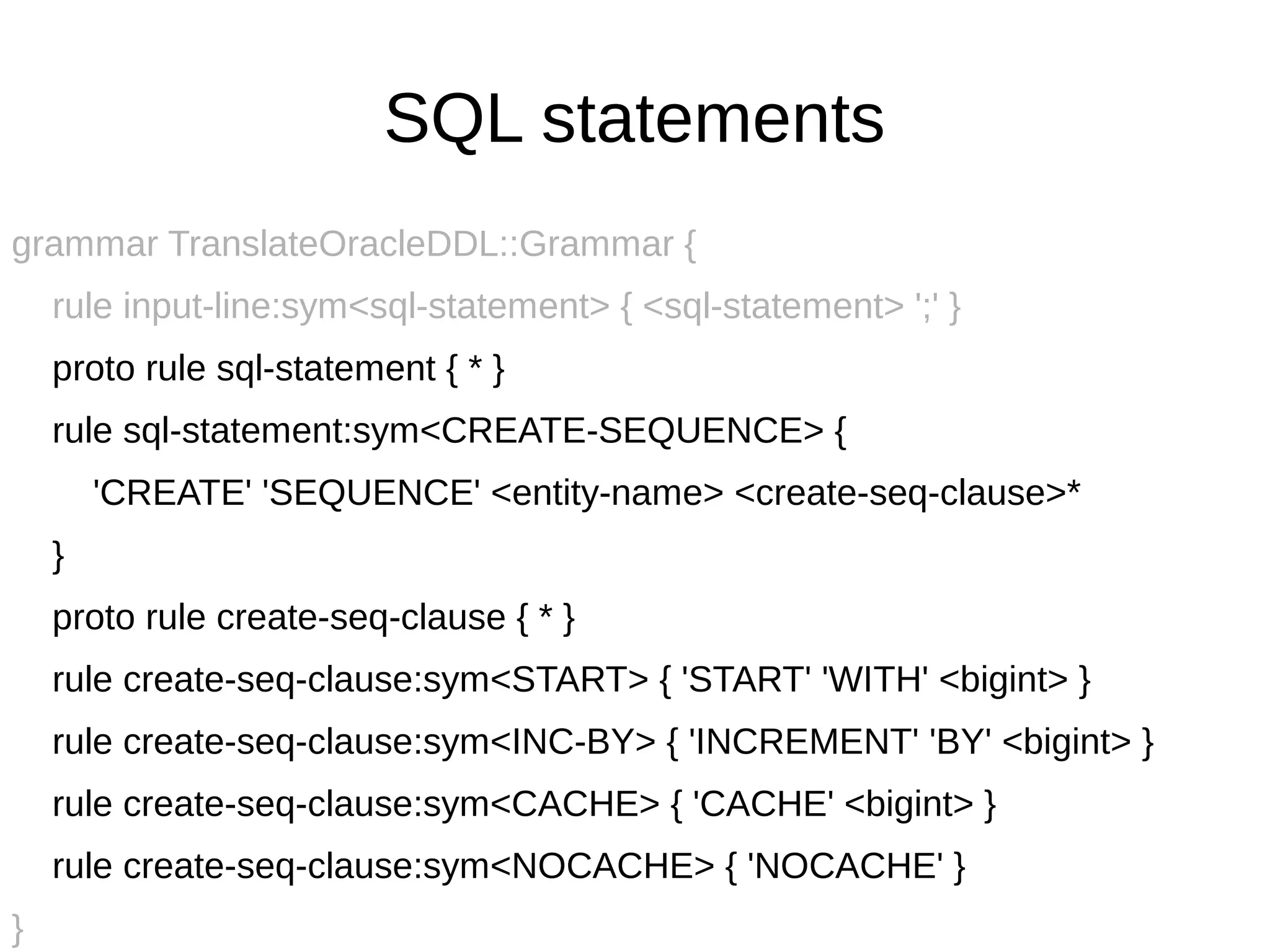 SQL statements

grammar TranslateOracleDDL::Grammar {

rule input-line:sym<sql-statement> { <sql-statement> ';' }

proto rule sql-statement { * }

rule sql-statement:sym<CREATE-SEQUENCE> {

'CREATE' 'SEQUENCE' <entity-name> <create-seq-clause>*

}

proto rule create-seq-clause { * }

rule create-seq-clause:sym<START> { 'START' 'WITH' <bigint> }

rule create-seq-clause:sym<INC-BY> { 'INCREMENT' 'BY' <bigint> }

rule create-seq-clause:sym<CACHE> { 'CACHE' <bigint> }

rule create-seq-clause:sym<NOCACHE> { 'NOCACHE' }

}